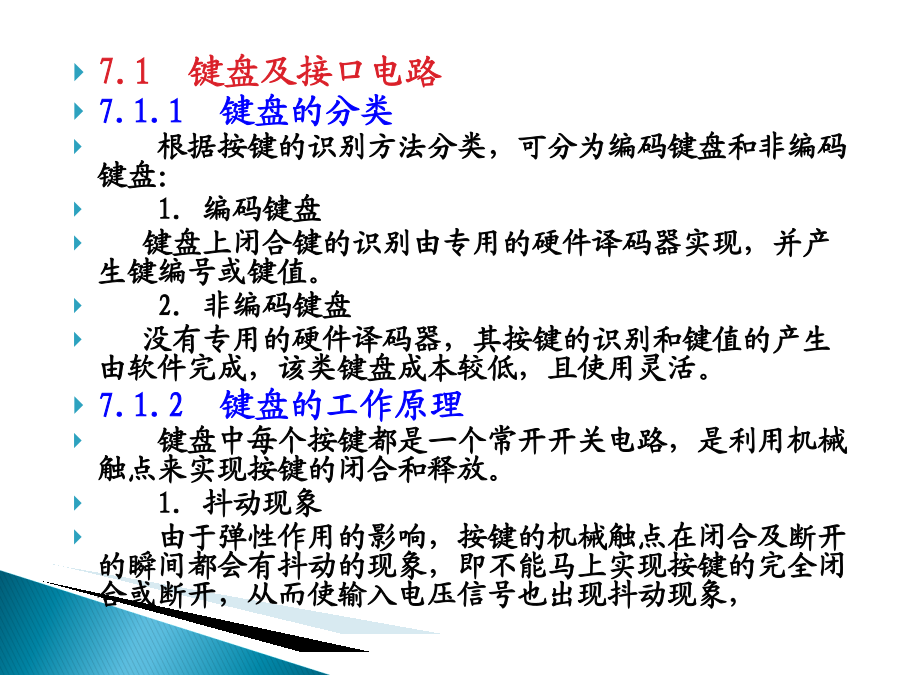 7.1 键盘及接口电路

7.1.1 键盘的分类

根据按键的识别方法分类，可分为编码键盘和非编码键盘:

1. 编码键盘

键盘上闭合键的识别由专用的硬件译码器实现，并产生键编号或键值。

2. 非编码键盘

没有专用的硬件译码器，其按键的识别和键值的产生由软件完成，该类键盘成本较低，且使用灵活。

7.1.2 键盘的工作原理

键盘中每个按键都是一个常开开关电路，是利用机械触点来实现按键的闭合和释放。

1. 抖动现象

由于弹性作用的影响，按键的机械触点在闭合及断开的瞬间都会有抖动的现象，即不能马上实现按键的完全闭合或断开，从而使输入电压信号也出现抖动现象，